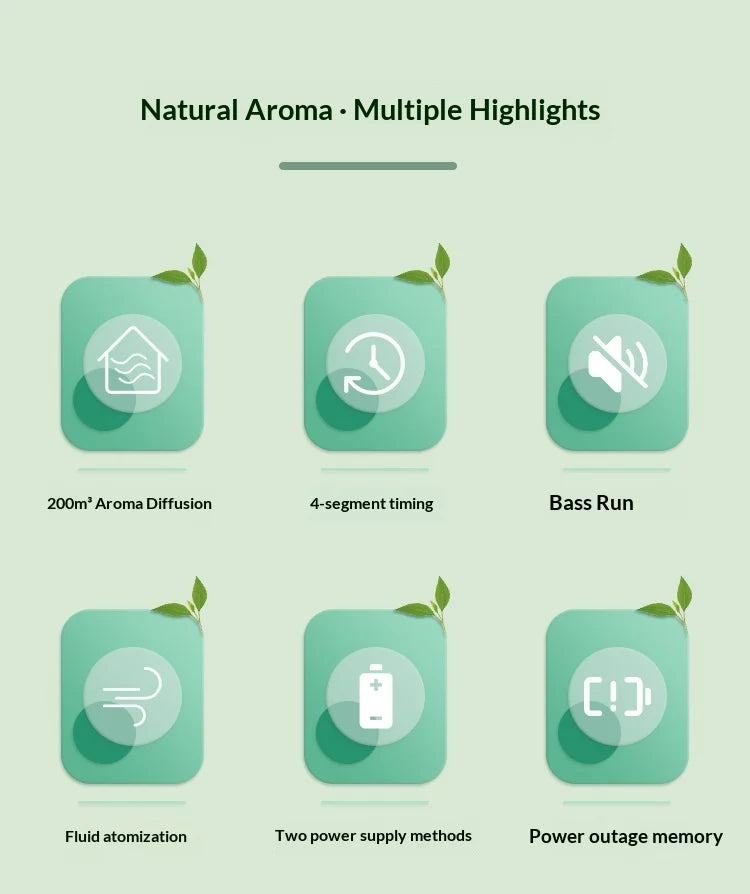 Natural Aroma · Multiple Highlights

200m³ Aroma Diffusion

4-segment timing

Bass Run

Fluid atomization

Two power supply methods

Power outage memory